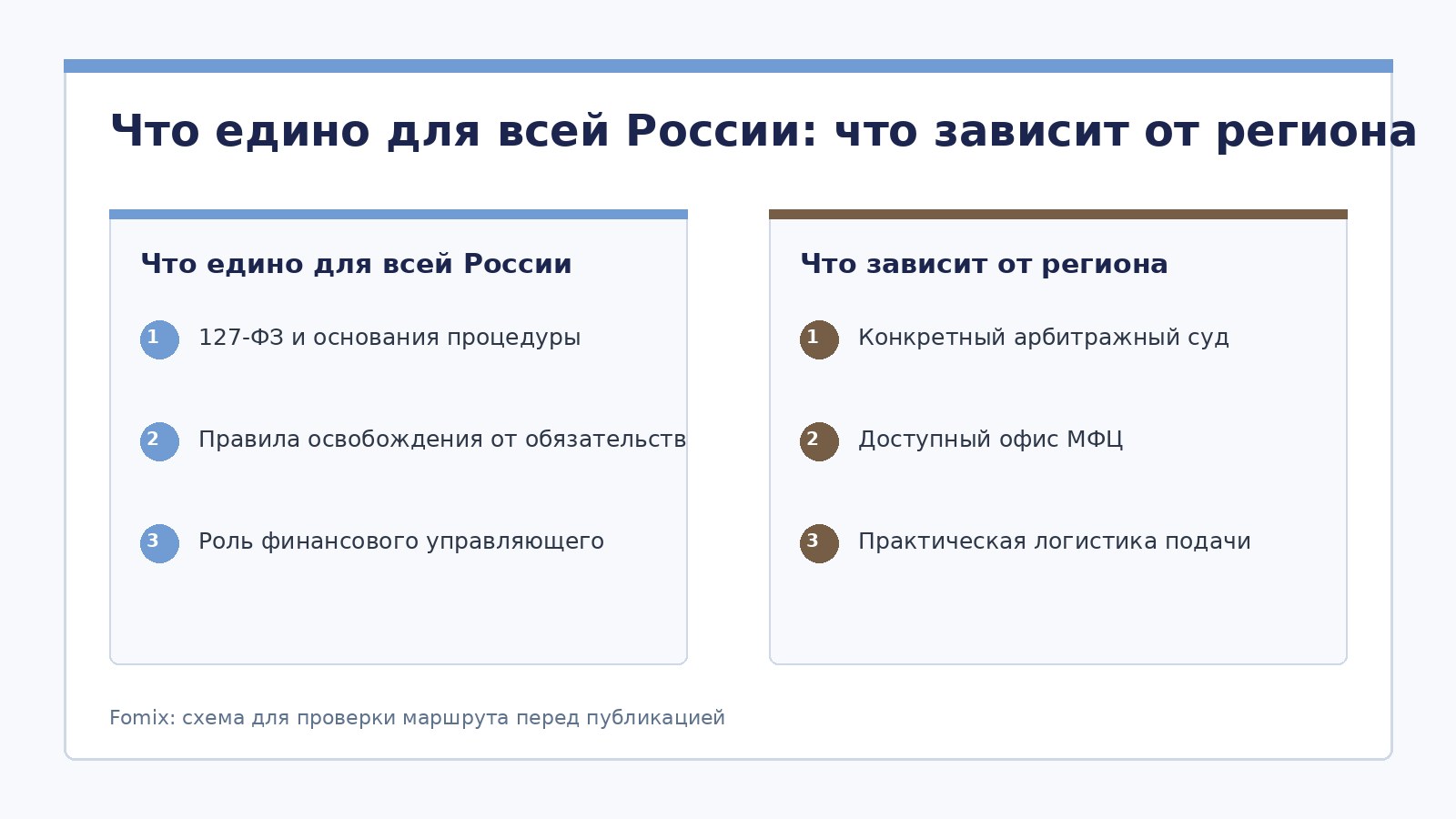 Что едино для всей России: что зависит от региона

Что едино для всей России

1 127-ФЗ и основания процедуры

2 Правила освобождения от обязательств

3 Роль финансового управляющего

Что зависит от региона

1 Конкретный арбитражный суд

2 Доступный офис МФЦ

3 Практическая логистика подачи

Fomix: схема для проверки маршрута перед публикацией